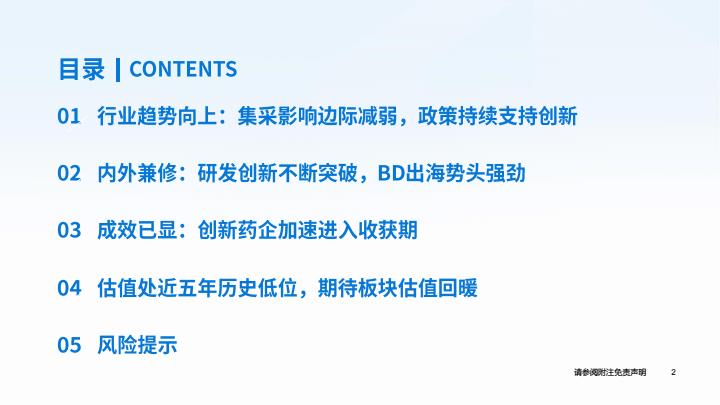 目录 | CONTENTS

01 行业趋势向上：集采影响边际减弱，政策持续支持创新

02 内外兼修：研发创新不断突破，BD出海势头强劲

03 成效已显：创新药企加速进入收获期

04 估值处近五年历史低位，期待板块估值回暖

05 风险提示

请参阅附注免责声明 2